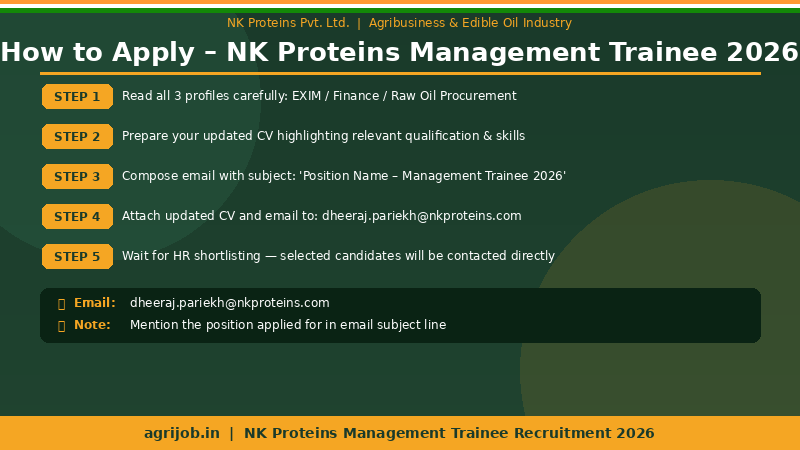 NK Proteins Pvt. Ltd. | Agribusiness & Edible Oil Industry

How to Apply – NK Proteins Management Trainee 2026

STEP 1 Read all 3 profiles carefully: EXIM / Finance / Raw Oil Procurement

STEP 2 Prepare your updated CV highlighting relevant qualification & skills

STEP 3 Compose email with subject: 'Position Name – Management Trainee 2026'

STEP 4 Attach updated CV and email to: dheeraj.pariekh@nkproteins.com

STEP 5 Wait for HR shortlisting — selected candidates will be contacted directly

Email: dheeraj.pariekh@nkproteins.com
Note: Mention the position applied for in email subject line

agrijob.in | NK Proteins Management Trainee Recruitment 2026